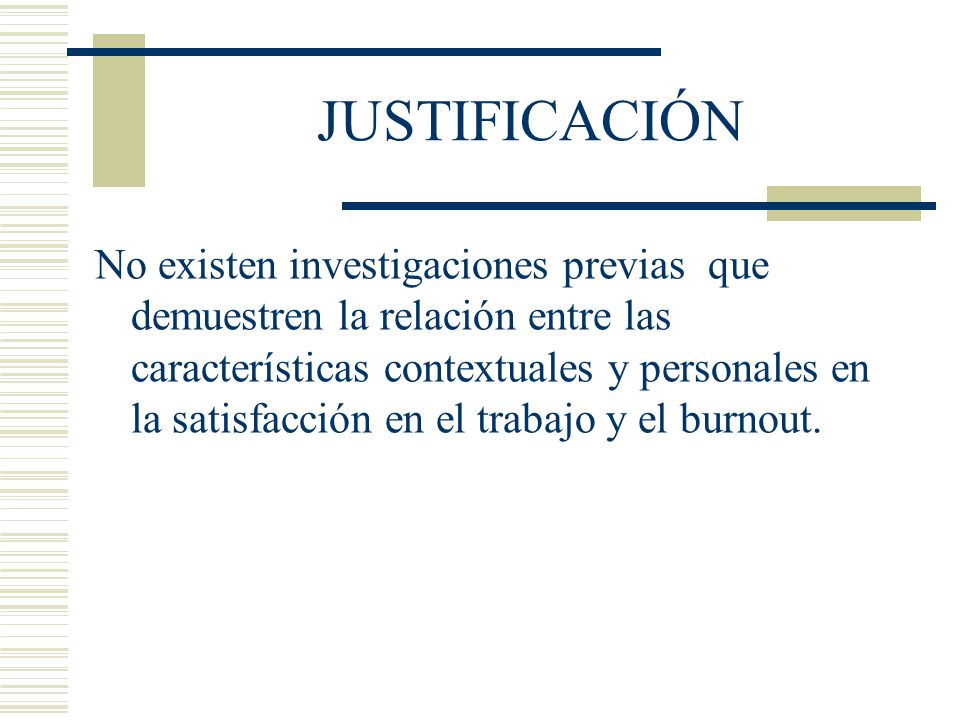 JUSTIFICACIÓN

No existen investigaciones previas que demuestren la relación entre las características contextuales y personales en la satisfacción en el trabajo y el burnout.